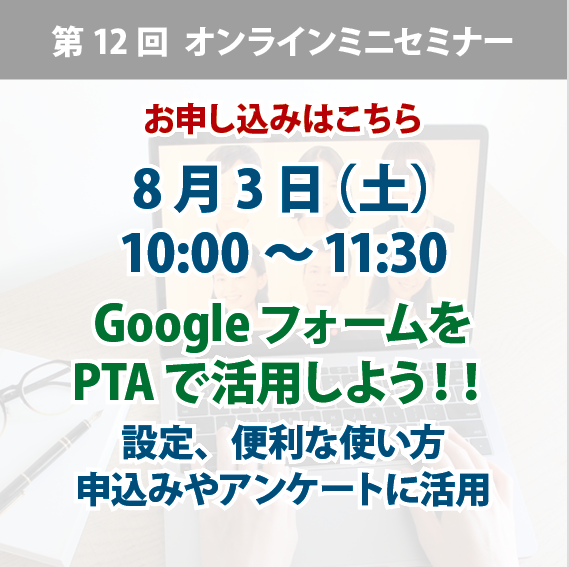 第 12 回 オンラインミニセミナー

お申し込みはこちら

8 月 3 日（土）
10:00 ～ 11:30

Google フォームを
PTA で活用しよう！！

設定、便利な使い方
申込みやアンケートに活用